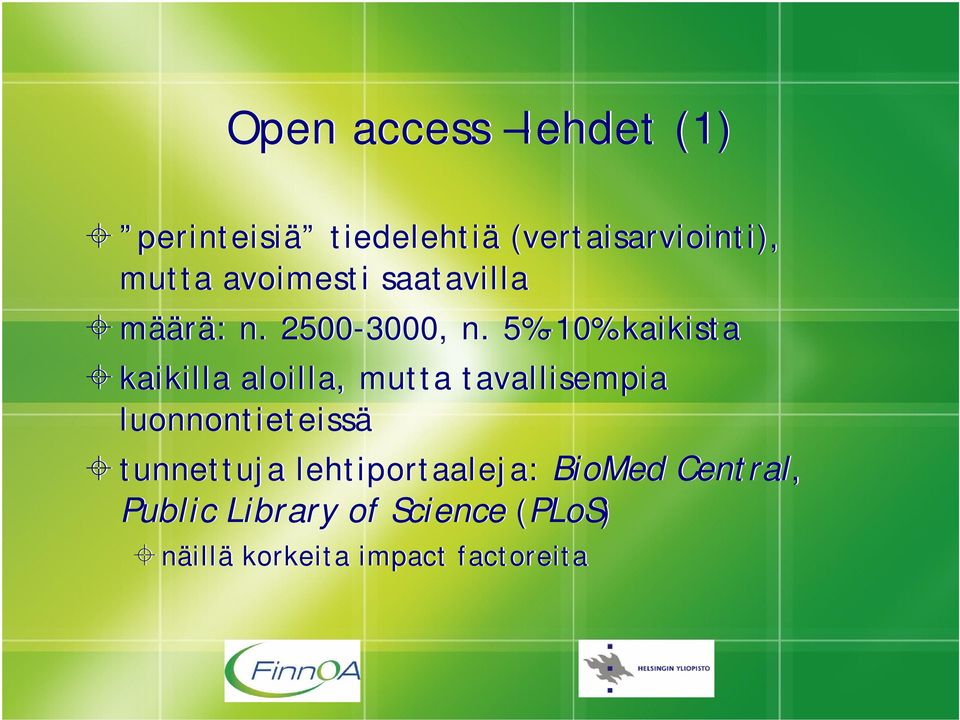 Open access –lehdet (1)

”perinteisiä” tiedelehtiä (vertaisarviointi), mutta avoimesti saatavilla

määrä: n. 2500-3000, n. 5%-10% kaikista

kaikilla aloilla, mutta tavallisempia luonnontieteissä

tunnettuja lehtiportaaleja: BioMed Central, Public Library of Science (PLoS)

näillä korkeita impact factoreita

FinnOA

HELSINGIN YLIOPISTO